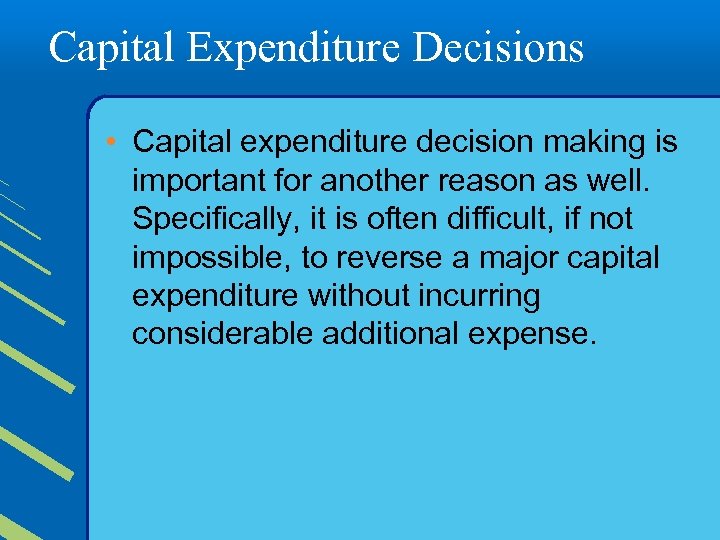 Capital Expenditure Decisions

• Capital expenditure decision making is important for another reason as well. Specifically, it is often difficult, if not impossible, to reverse a major capital expenditure without incurring considerable additional expense.